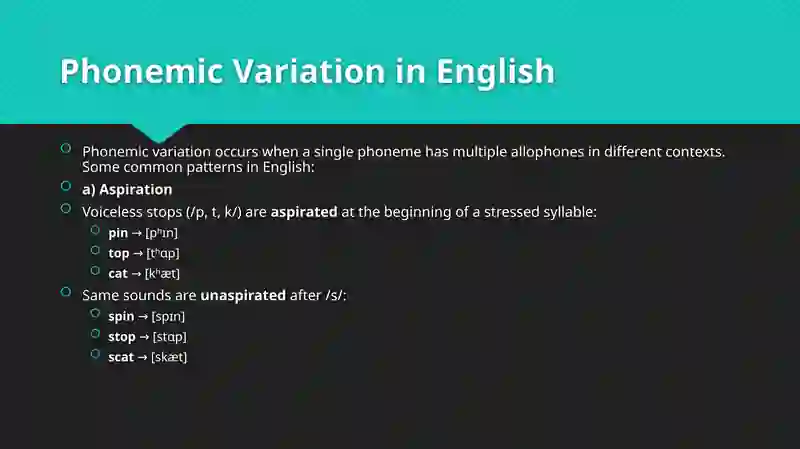 Phonemic Variation in English

Phonemic variation occurs when a single phoneme has multiple allophones in different contexts. Some common patterns in English:

a) Aspiration

Voiceless stops (/p, t, k/) are aspirated at the beginning of a stressed syllable:

pin → [pʰɪn]

top → [tʰɑp]

cat → [kʰæt]

Same sounds are unaspirated after /s/:

spin → [spɪn]

stop → [stɑp]

scat → [skæt]